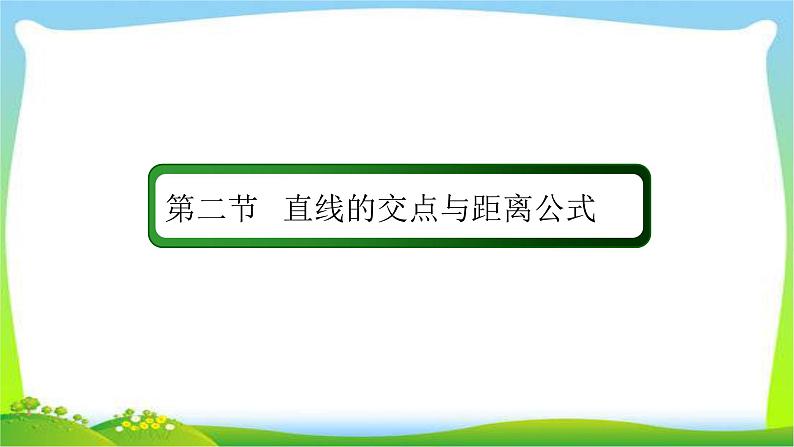 第二节　直线的交点与距离公式